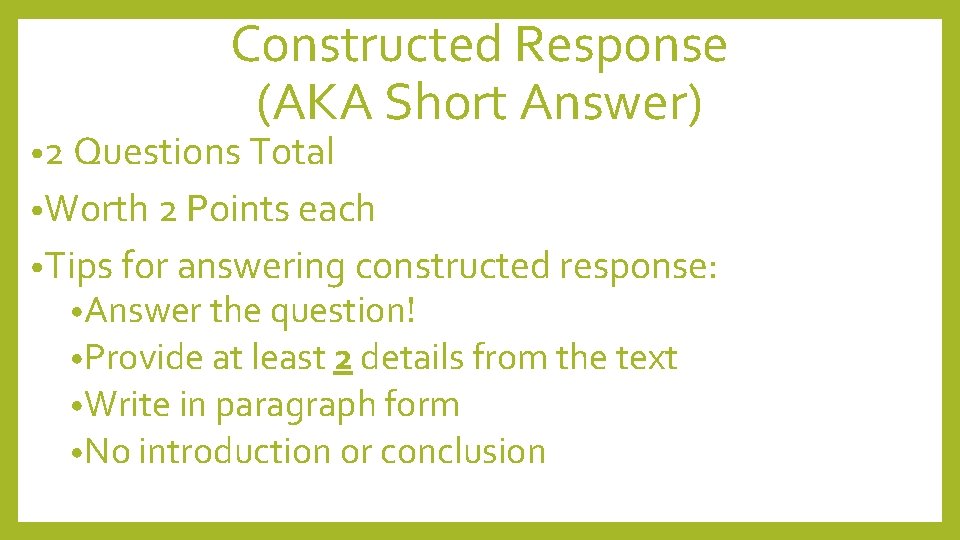 Constructed Response
(AKA Short Answer)

• 2 Questions Total
• Worth 2 Points each
• Tips for answering constructed response:
  • Answer the question!
  • Provide at least 2 details from the text
  • Write in paragraph form
  • No introduction or conclusion